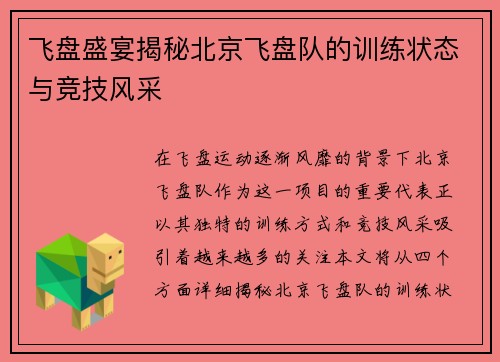 飞盘盛宴揭秘北京飞盘队的训练状态与竞技风采

在飞盘运动逐渐风靡的背景下北京飞盘队作为这一项目的重要代表正以其独特的训练方式和竞技风采吸引着越来越多的关注本文将从四个方面详细揭秘北京飞盘队的训练状